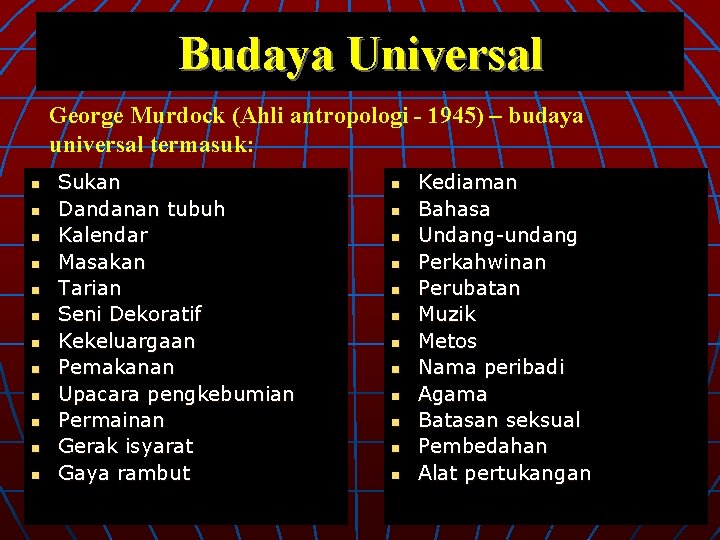 Budaya Universal

George Murdock (Ahli antropologi - 1945) – budaya universal termasuk:

- Sukan
- Dandanan tubuh
- Kalendar
- Masakan
- Tarian
- Seni Dekoratif
- Kekeluargaan
- Pemakanan
- Upacara pengkebumian
- Permainan
- Gerak isyarat
- Gaya rambut

- Kediaman
- Bahasa
- Undang-undang
- Perkahwinan
- Perubatan
- Muzik
- Metos
- Nama peribadi
- Agama
- Batasan seksual
- Pembedahan
- Alat pertukangan